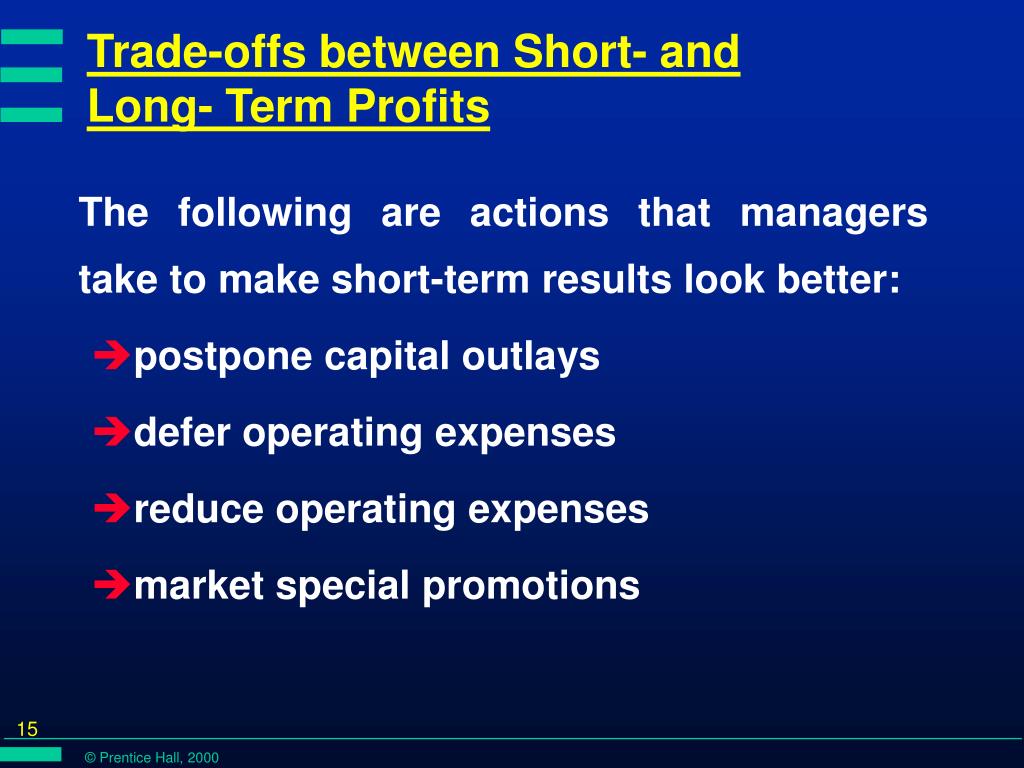 Trade-offs between Short- and Long- Term Profits

The following are actions that managers take to make short-term results look better:

➔postpone capital outlays

➔defer operating expenses

➔reduce operating expenses

➔market special promotions

15

© Prentice Hall, 2000